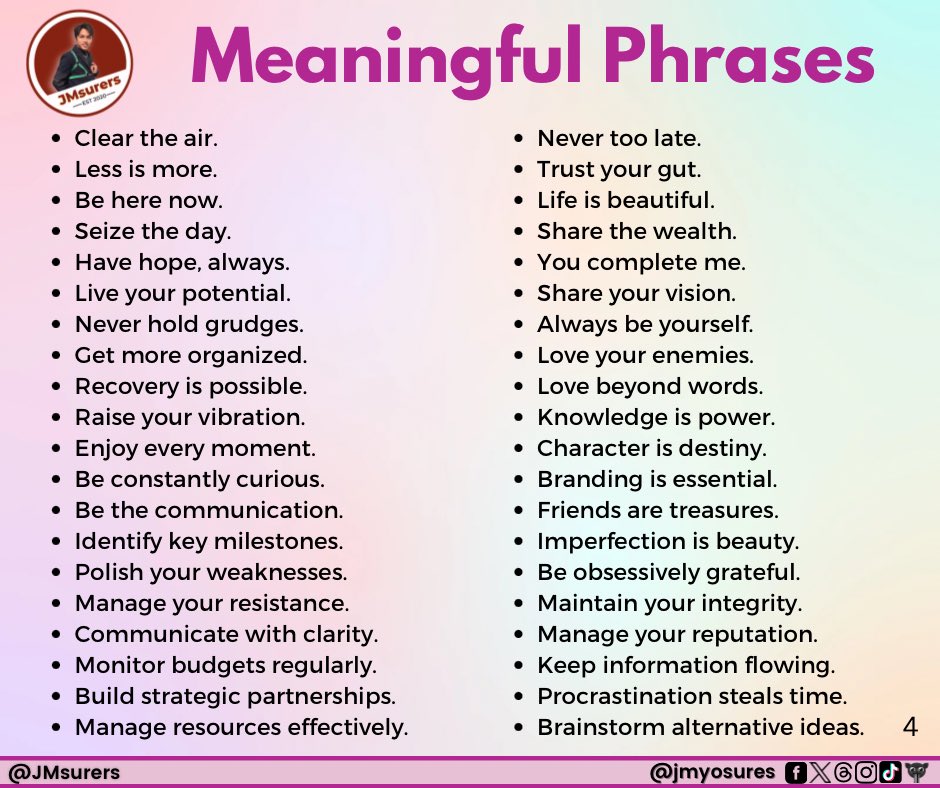 JMsurers
EST 2020

Meaningful Phrases

• Clear the air.
• Less is more.
• Be here now.
• Seize the day.
• Have hope, always.
• Live your potential.
• Never hold grudges.
• Get more organized.
• Recovery is possible.
• Raise your vibration.
• Enjoy every moment.
• Be constantly curious.
• Be the communication.
• Identify key milestones.
• Polish your weaknesses.
• Manage your resistance.
• Communicate with clarity.
• Monitor budgets regularly.
• Build strategic partnerships.
• Manage resources effectively.

• Never too late.
• Trust your gut.
• Life is beautiful.
• Share the wealth.
• You complete me.
• Share your vision.
• Always be yourself.
• Love your enemies.
• Love beyond words.
• Knowledge is power.
• Character is destiny.
• Branding is essential.
• Friends are treasures.
• Imperfection is beauty.
• Be obsessively grateful.
• Maintain your integrity.
• Manage your reputation.
• Keep information flowing.
• Procrastination steals time.
• Brainstorm alternative ideas.

4

@JMsurers

@jmyosures